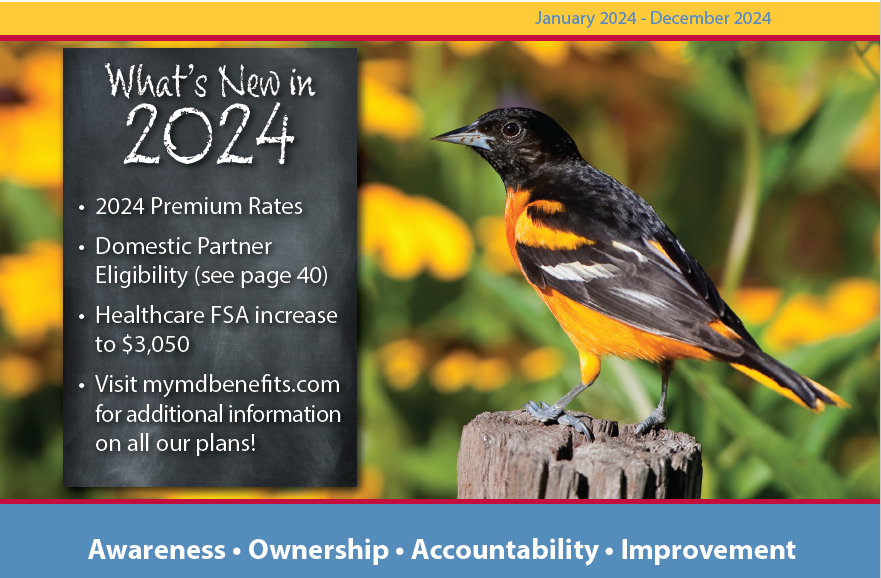 January 2024 - December 2024

What's New in 2024

• 2024 Premium Rates
• Domestic Partner Eligibility (see page 40)
• Healthcare FSA increase to $3,050
• Visit mymdbenefits.com for additional information on all our plans!

Awareness • Ownership • Accountability • Improvement